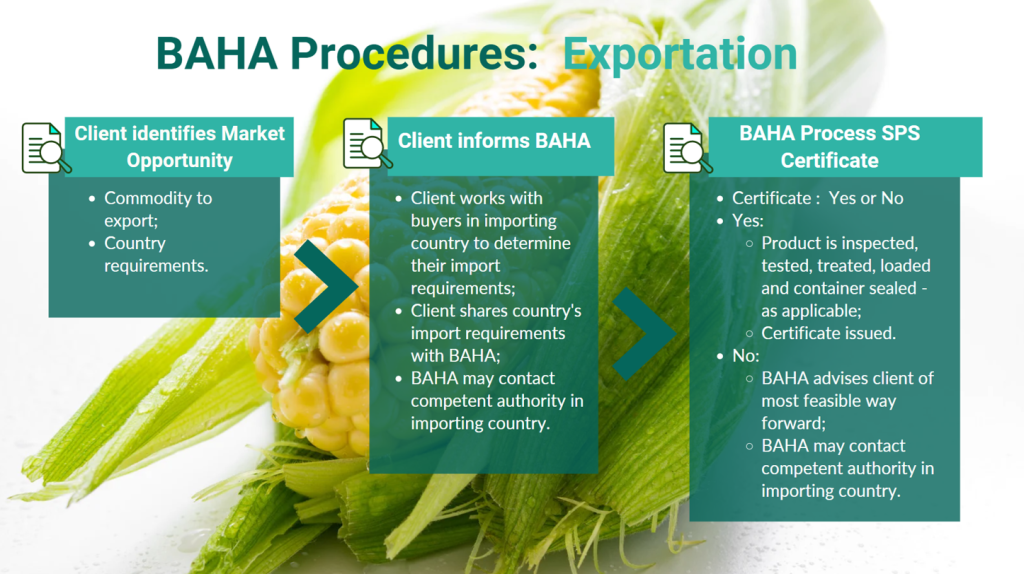 BAHA Procedures: Exportation

Client identifies Market Opportunity

- Commodity to export;
- Country requirements.

Client informs BAHA

- Client works with buyers in importing country to determine their import requirements;
- Client shares country's import requirements with BAHA;
- BAHA may contact competent authority in importing country.

BAHA Process SPS Certificate

- Certificate : Yes or No
- Yes:
  - Product is inspected, tested, treated, loaded and container sealed - as applicable;
  - Certificate issued.
- No:
  - BAHA advises client of most feasible way forward;
  - BAHA may contact competent authority in importing country.